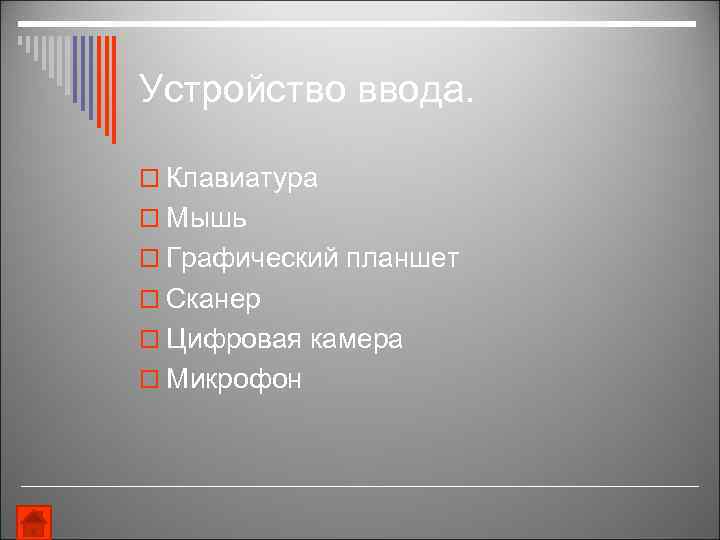 Устройство ввода.

Клавиатура
Мышь
Графический планшет
Сканер
Цифровая камера
Микрофон